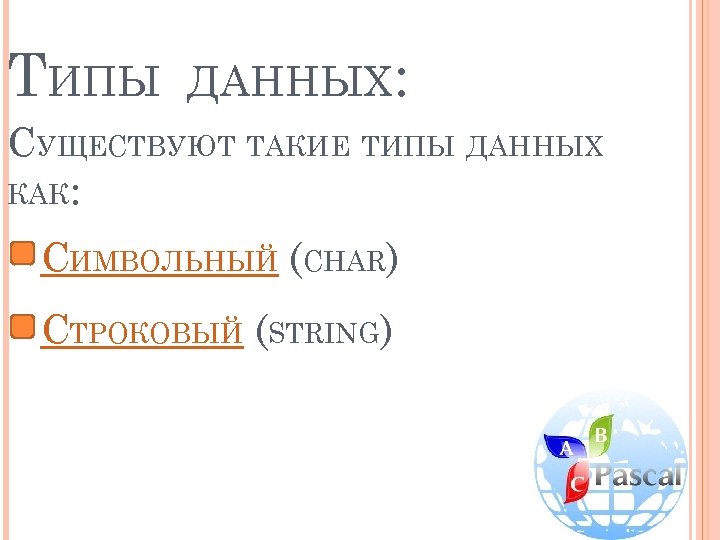 Типы данных:

Существуют такие типы данных как:

Символьный (char)

Строковый (string)

A B C Pascal